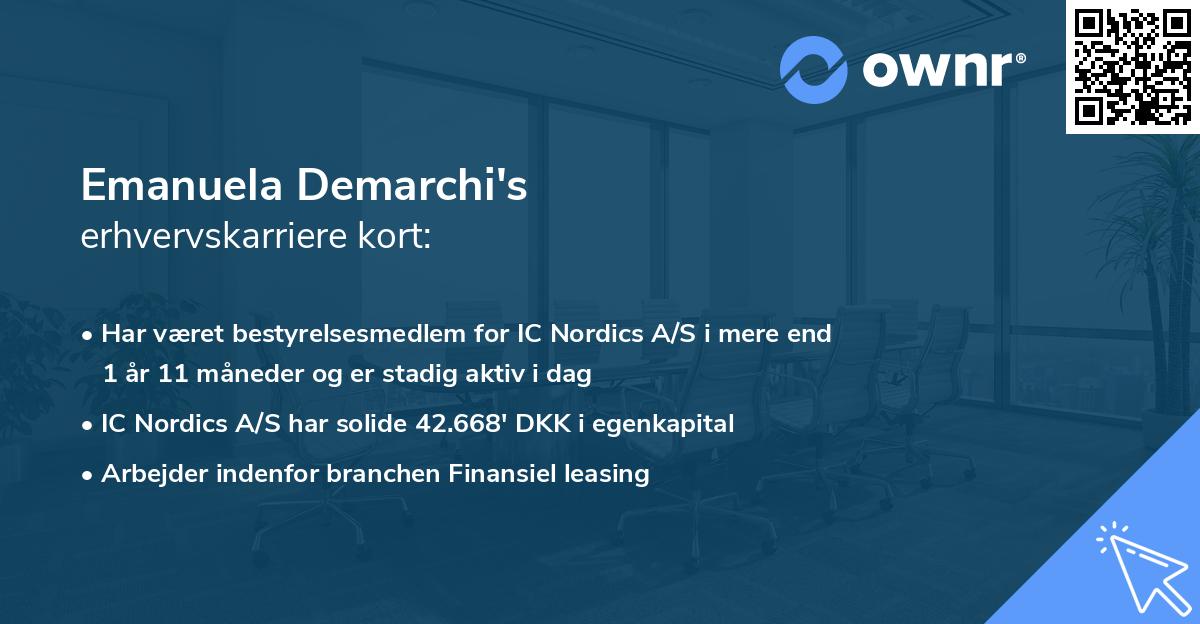 ownr®

Emanuela Demarchi's
erhvervskarriere kort:

• Har været bestyrelsesmedlem for IC Nordics A/S i mere end 1 år 11 måneder og er stadig aktiv i dag
• IC Nordics A/S har solide 42.668' DKK i egenkapital
• Arbejder indenfor branchen Finansiel leasing